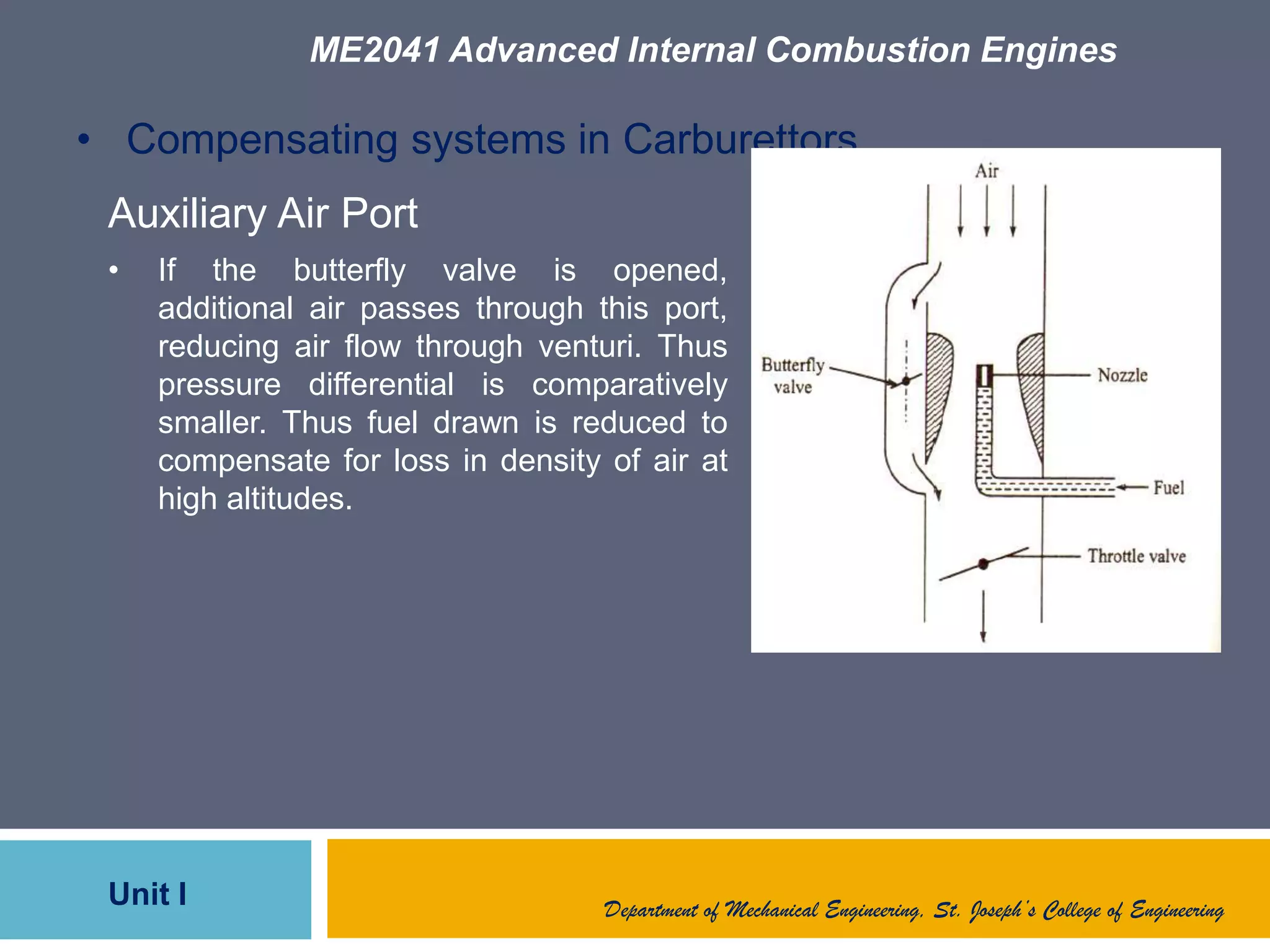 ME2041 Advanced Internal Combustion Engines

• Compensating systems in Carburettors

Auxiliary Air Port

• If the butterfly valve is opened, additional air passes through this port, reducing air flow through venturi. Thus pressure differential is comparatively smaller. Thus fuel drawn is reduced to compensate for loss in density of air at high altitudes.

Air

Butterfly valve

Nozzle

Fuel

Throttle valve

Unit I

Department of Mechanical Engineering, St. Joseph's College of Engineering